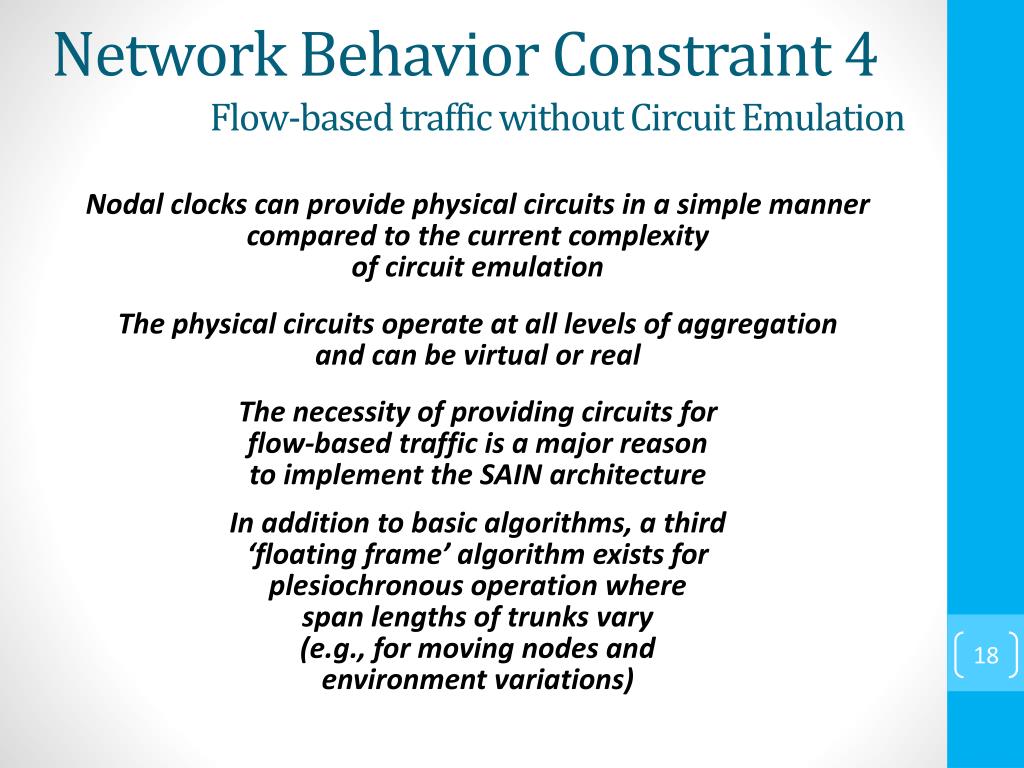 Network Behavior Constraint 4
Flow-based traffic without Circuit Emulation

Nodal clocks can provide physical circuits in a simple manner compared to the current complexity of circuit emulation

The physical circuits operate at all levels of aggregation and can be virtual or real

The necessity of providing circuits for flow-based traffic is a major reason to implement the SAIN architecture

In addition to basic algorithms, a third ‘floating frame’ algorithm exists for plesiochronous operation where span lengths of trunks vary (e.g., for moving nodes and environment variations)

18